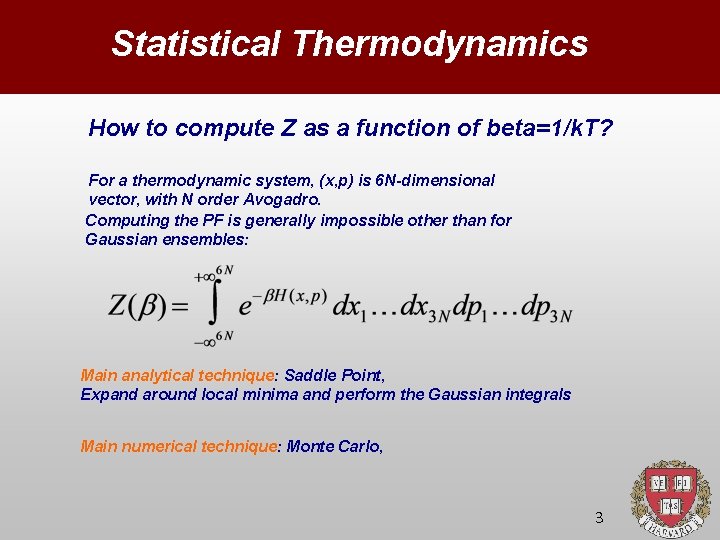 Statistical Thermodynamics

How to compute Z as a function of beta=1/kT?

For a thermodynamic system, (x,p) is 6N-dimensional vector, with N order Avogadro.

Computing the PF is generally impossible other than for Gaussian ensembles:

$Z(\beta) = \int_{-\infty^{6N}}^{+\infty^{6N}} e^{-\beta H(x,p)} dx_1 \ldots dx_{3N} dp_1 \ldots dp_{3N}$

Main analytical technique: Saddle Point,
Expand around local minima and perform the Gaussian integrals

Main numerical technique: Monte Carlo,

3

VE RI TAS
HARVARD